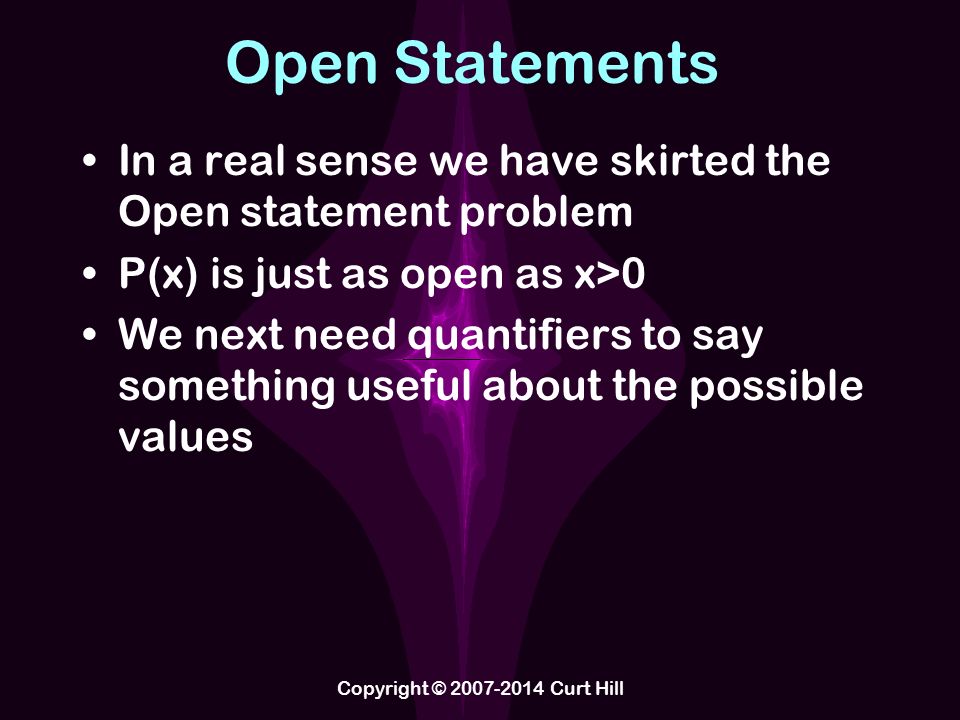 Open Statements

• In a real sense we have skirted the Open statement problem
• P(x) is just as open as x>0
• We next need quantifiers to say something useful about the possible values

Copyright © 2007-2014 Curt Hill